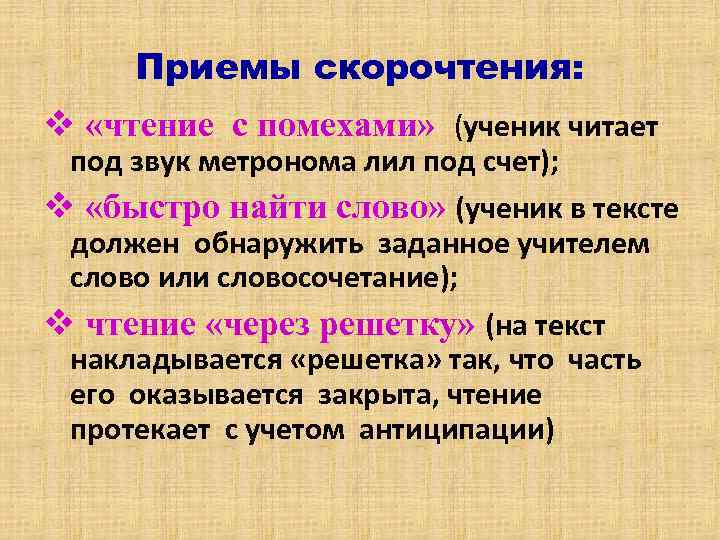 Приемы скорочтения:

❖ «чтение с помехами» (ученик читает под звук метронома лил под счет);

❖ «быстро найти слово» (ученик в тексте должен обнаружить заданное учителем слово или словосочетание);

❖ чтение «через решетку» (на текст накладывается «решетка» так, что часть его оказывается закрыта, чтение протекает с учетом антиципации)